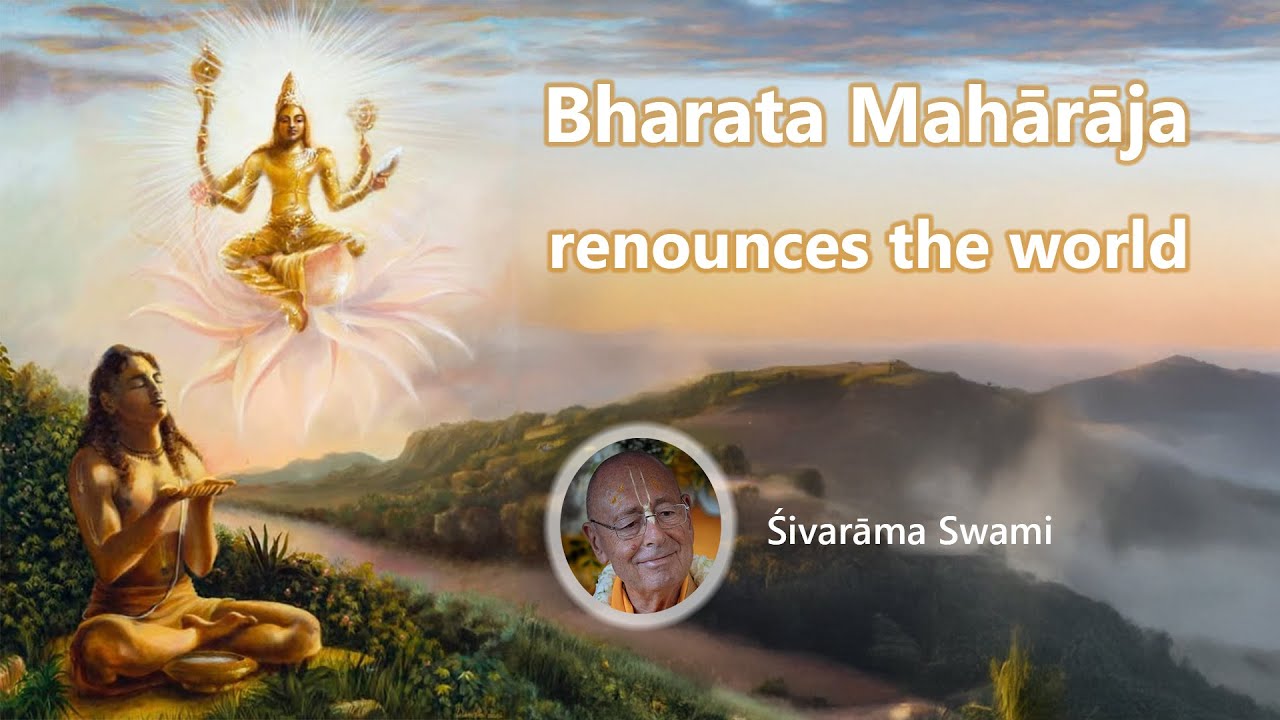 Bharata Mahārāja renounces the world

Śivarāma Swami